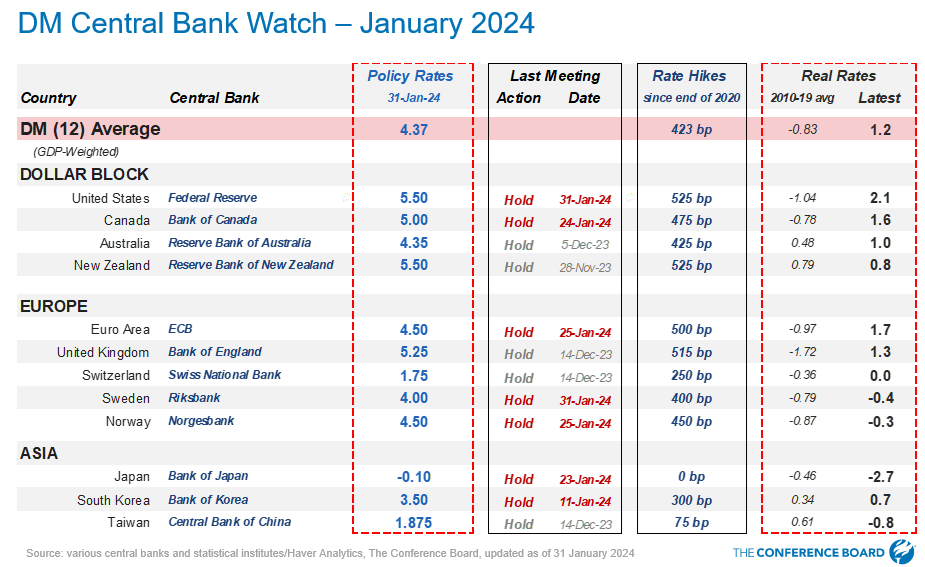 DM Central Bank Watch – January 2024

| Country | Central Bank | Policy Rates 31-Jan-24 | Last Meeting Action | Last Meeting Date | Rate Hikes since end of 2020 | Real Rates 2010-19 avg | Real Rates Latest |
|---|---|---|---|---|---|---|---|
| DM (12) Average (GDP-Weighted) | | 4.37 | | | 423 bp | -0.83 | 1.2 |
| DOLLAR BLOCK | | | | | | | |
| United States | Federal Reserve | 5.50 | Hold | 31-Jan-24 | 525 bp | -1.04 | 2.1 |
| Canada | Bank of Canada | 5.00 | Hold | 24-Jan-24 | 475 bp | -0.78 | 1.6 |
| Australia | Reserve Bank of Australia | 4.35 | Hold | 5-Dec-23 | 425 bp | 0.48 | 1.0 |
| New Zealand | Reserve Bank of New Zealand | 5.50 | Hold | 28-Nov-23 | 525 bp | 0.79 | 0.8 |
| EUROPE | | | | | | | |
| Euro Area | ECB | 4.50 | Hold | 25-Jan-24 | 500 bp | -0.97 | 1.7 |
| United Kingdom | Bank of England | 5.25 | Hold | 14-Dec-23 | 515 bp | -1.72 | 1.3 |
| Switzerland | Swiss National Bank | 1.75 | Hold | 14-Dec-23 | 250 bp | -0.36 | 0.0 |
| Sweden | Riksbank | 4.00 | Hold | 31-Jan-24 | 400 bp | -0.79 | -0.4 |
| Norway | Norgesbank | 4.50 | Hold | 25-Jan-24 | 450 bp | -0.87 | -0.3 |
| ASIA | | | | | | | |
| Japan | Bank of Japan | -0.10 | Hold | 23-Jan-24 | 0 bp | -0.46 | -2.7 |
| South Korea | Bank of Korea | 3.50 | Hold | 11-Jan-24 | 300 bp | 0.34 | 0.7 |
| Taiwan | Central Bank of China | 1.875 | Hold | 14-Dec-23 | 75 bp | 0.61 | -0.8 |

Source: various central banks and statistical institutes/Haver Analytics, The Conference Board, updated as of 31 January 2024

THE CONFERENCE BOARD